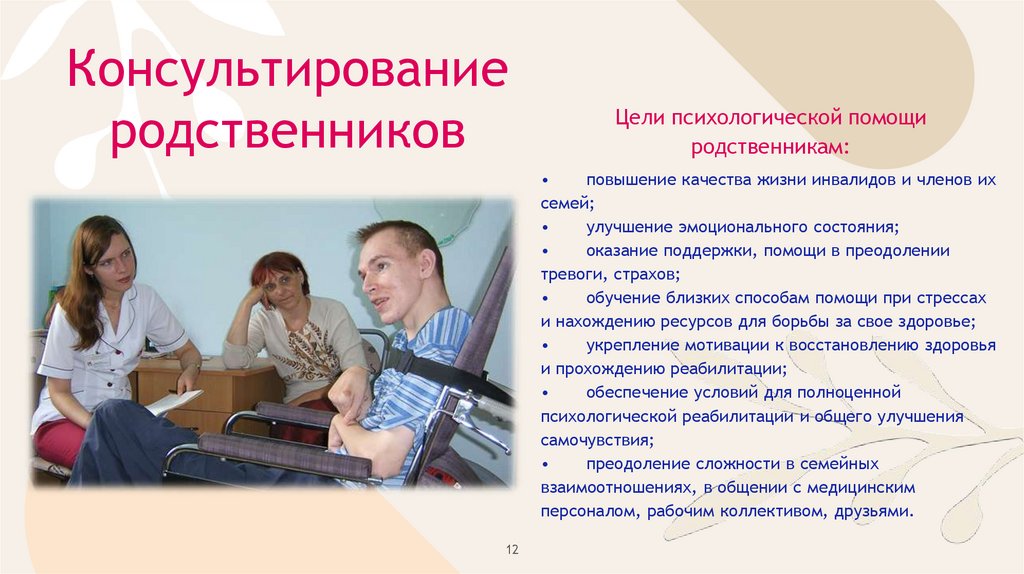 Консультирование родственников

Цели психологической помощи родственникам:

• повышение качества жизни инвалидов и членов их семей;
• улучшение эмоционального состояния;
• оказание поддержки, помощи в преодолении тревоги, страхов;
• обучение близких способам помощи при стрессах и нахождению ресурсов для борьбы за свое здоровье;
• укрепление мотивации к восстановлению здоровья и прохождению реабилитации;
• обеспечение условий для полноценной психологической реабилитации и общего улучшения самочувствия;
• преодоление сложности в семейных взаимоотношениях, в общении с медицинским персоналом, рабочим коллективом, друзьями.

12